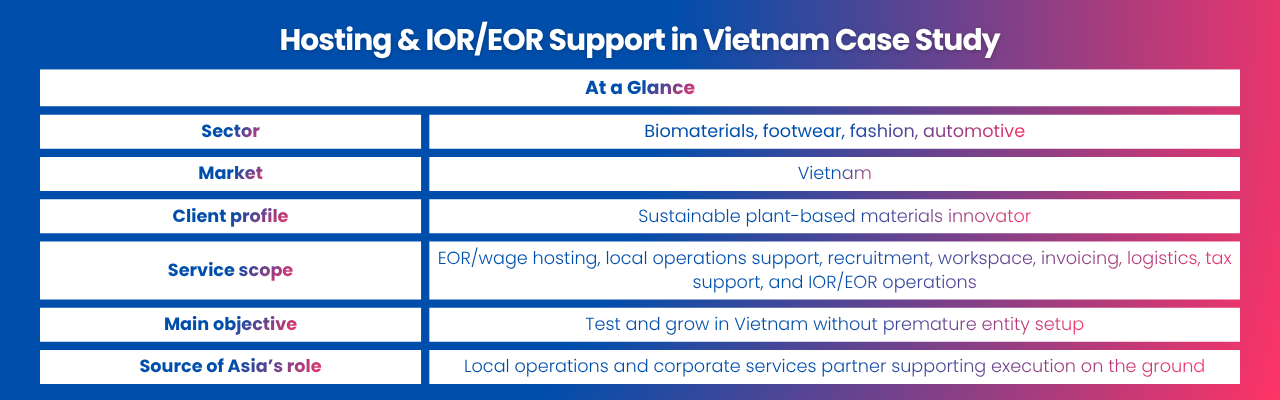 Hosting & IOR/EOR Support in Vietnam Case Study

| At a Glance | |
|---|---|
| Sector | Biomaterials, footwear, fashion, automotive |
| Market | Vietnam |
| Client profile | Sustainable plant-based materials innovator |
| Service scope | EOR/wage hosting, local operations support, recruitment, workspace, invoicing, logistics, tax support, and IOR/EOR operations |
| Main objective | Test and grow in Vietnam without premature entity setup |
| Source of Asia's role | Local operations and corporate services partner supporting execution on the ground |